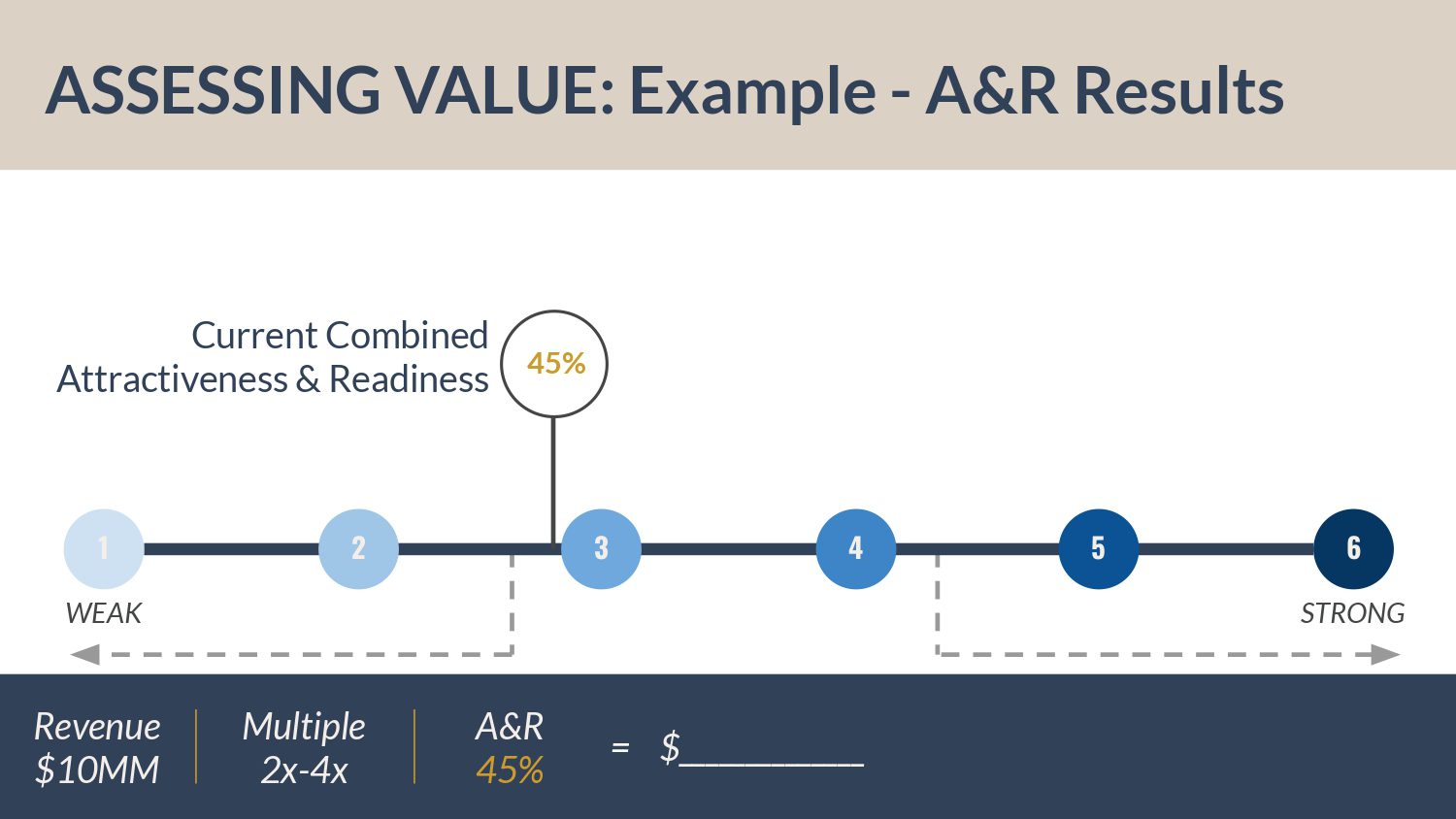 ASSESSING VALUE: Example - A&R Results

Current Combined Attractiveness & Readiness

45%

1

2

3

4

5

6

WEAK

STRONG

Revenue
$10MM

Multiple
2x-4x

A&R
45%

= $__________